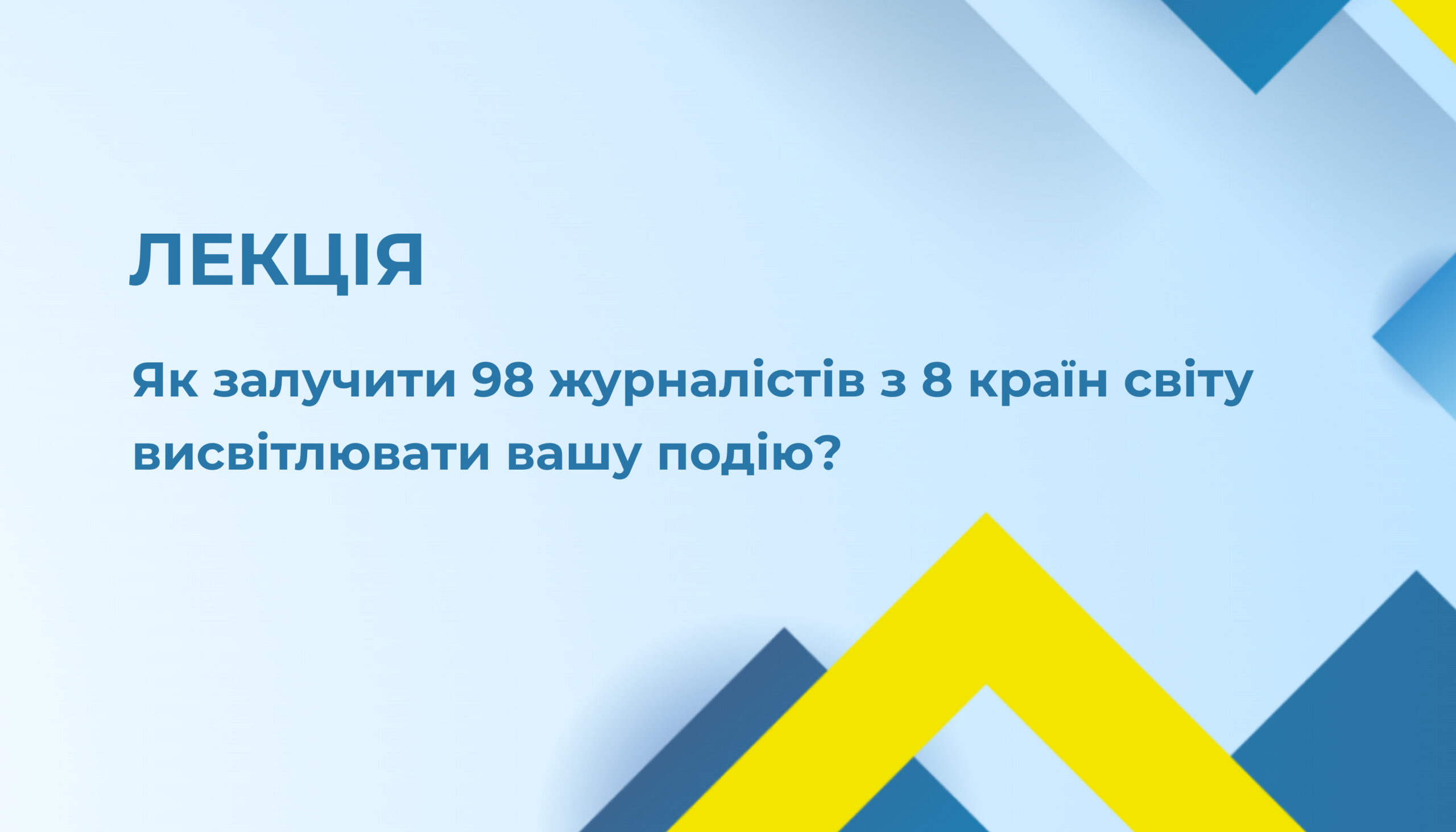 ЛЕКЦІЯ

Як залучити 98 журналістів з 8 країн світу висвітлювати вашу подію?